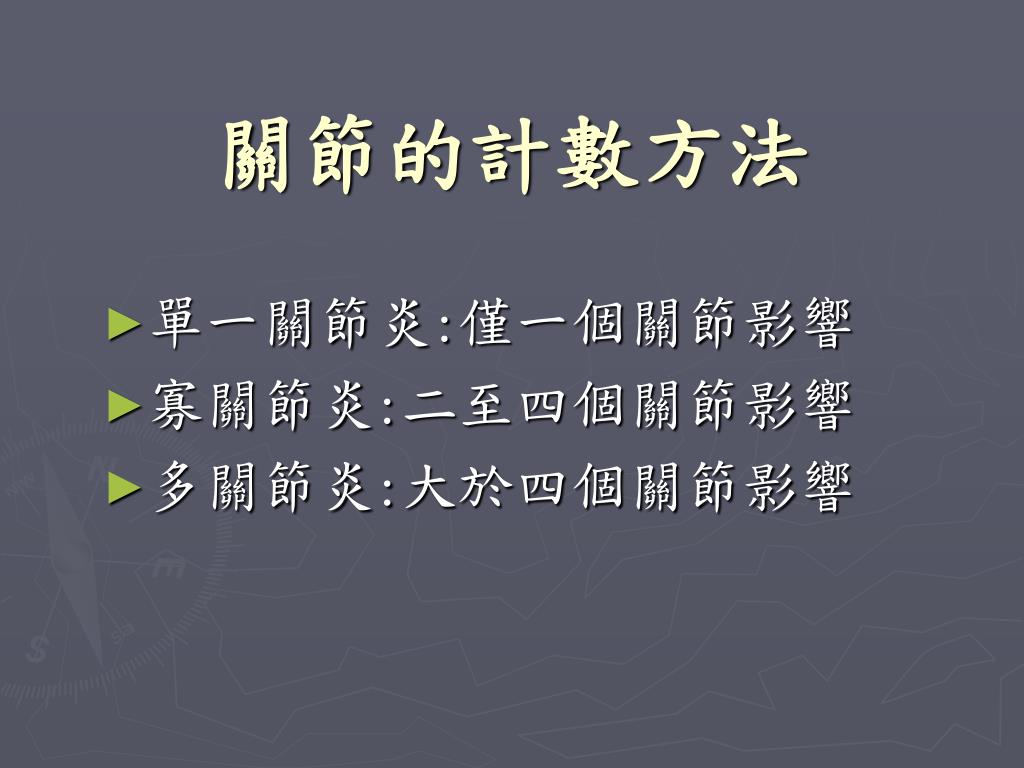 關節的計數方法

►單一關節炎:僅一個關節影響
►寡關節炎:二至四個關節影響
►多關節炎:大於四個關節影響